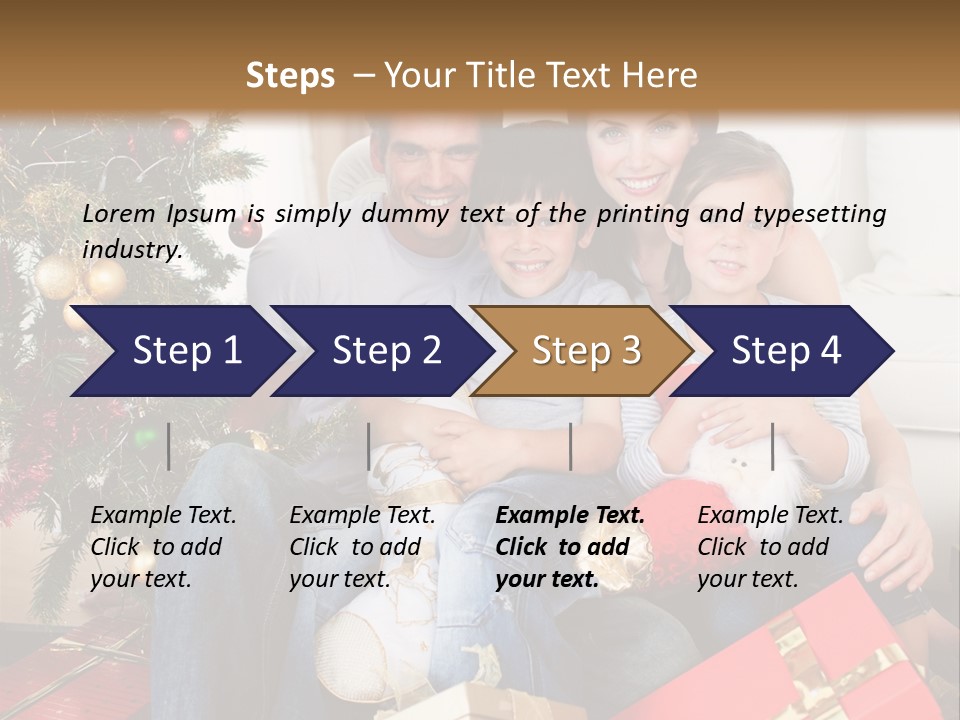 Steps – Your Title Text Here

Lorem Ipsum is simply dummy text of the printing and typesetting industry.

Step 1

Step 2

Step 3

Step 4

Example Text. Click to add your text.

Example Text. Click to add your text.

Example Text. Click to add your text.

Example Text. Click to add your text.